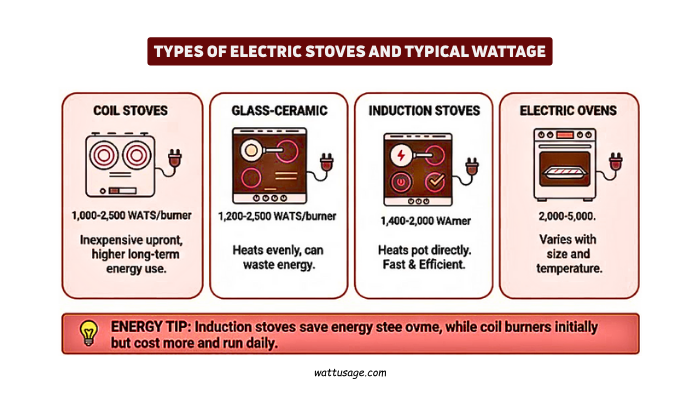 TYPES OF ELECTRIC STOVES AND TYPICAL WATTAGE

COIL STOVES

1,000-2,500 WATS/burner

Inexpensive upront, higher long-term energy use.

GLASS-CERAMIC

1,200-2,500 WATS/burner

Heats evenly, can waste energy.

INDUCTION STOVES

1,400-2,000 WAmer

Heats pot directly. Fast & Efficient.

ELECTRIC OVENS

2,000-5,000.

Varies with size and temperature.

ENERGY TIP: Induction stoves save energy stee ovme, while coil burners initially but cost more and run daily.

wattusage.com